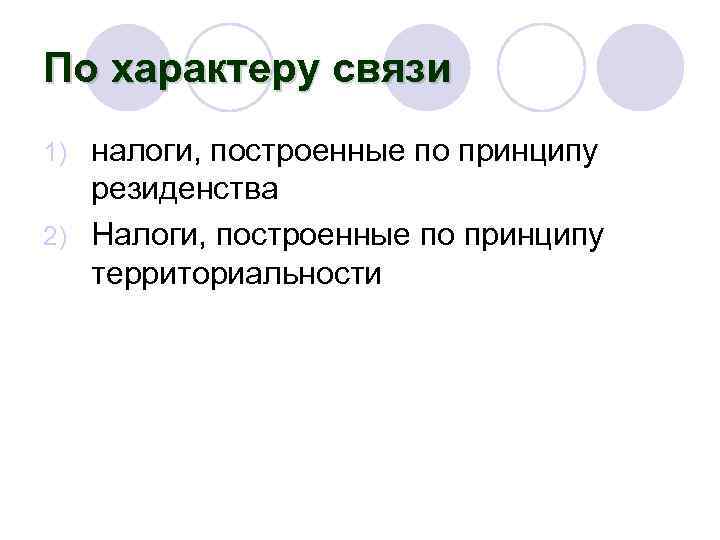 По характеру связи

1) налоги, построенные по принципу резиденства
2) Налоги, построенные по принципу территориальности